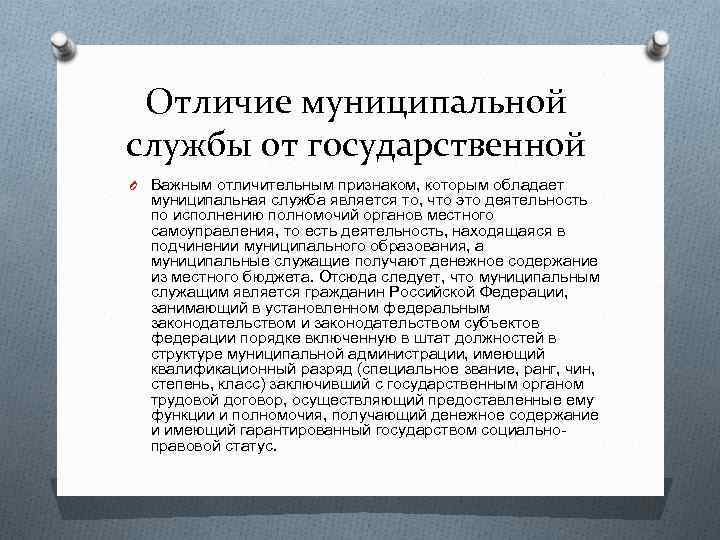 Отличие муниципальной службы от государственной

Важным отличительным признаком, которым обладает муниципальная служба является то, что это деятельность по исполнению полномочий органов местного самоуправления, то есть деятельность, находящаяся в подчинении муниципального образования, а муниципальные служащие получают денежное содержание из местного бюджета. Отсюда следует, что муниципальным служащим является гражданин Российской Федерации, занимающий в установленном федеральным законодательством и законодательством субъектов федерации порядке включенную в штат должностей в структуре муниципальной администрации, имеющий квалификационный разряд (специальное звание, ранг, чин, степень, класс) заключивший с государственным органом трудовой договор, осуществляющий предоставленные ему функции и полномочия, получающий денежное содержание и имеющий гарантированный государством социально-правовой статус.